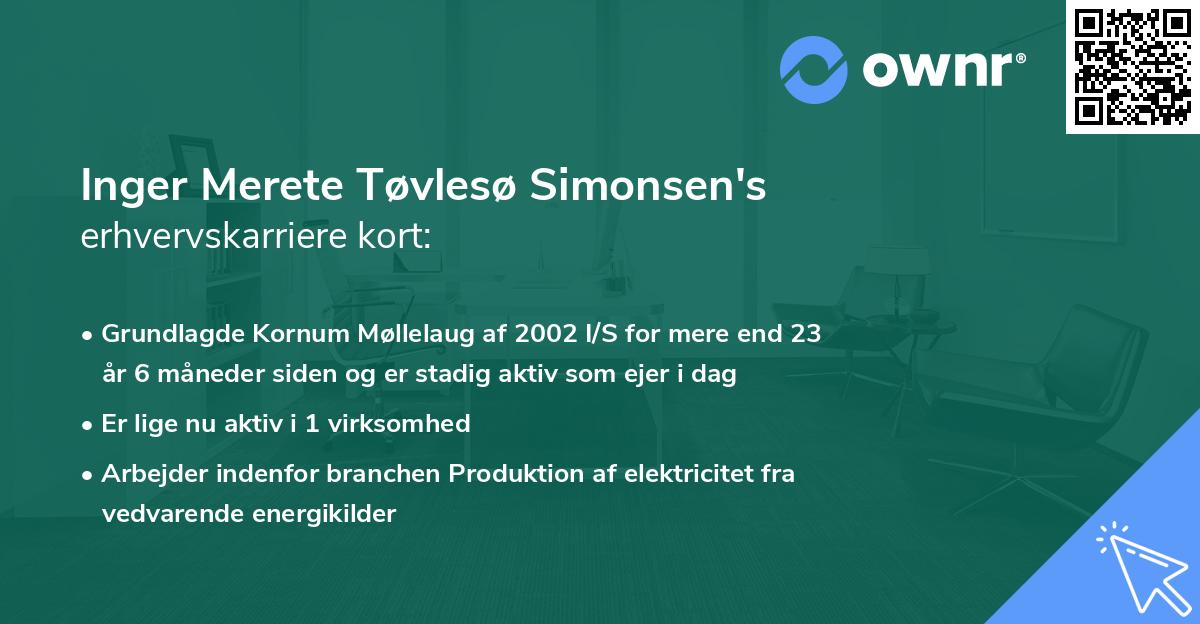 ownr®

Inger Merete Tøvlesø Simonsen's
erhvervskarriere kort:

• Grundlagde Kornum Møllelaug af 2002 I/S for mere end 23 år 6 måneder siden og er stadig aktiv som ejer i dag

• Er lige nu aktiv i 1 virksomhed

• Arbejder indenfor branchen Produktion af elektricitet fra vedvarende energikilder